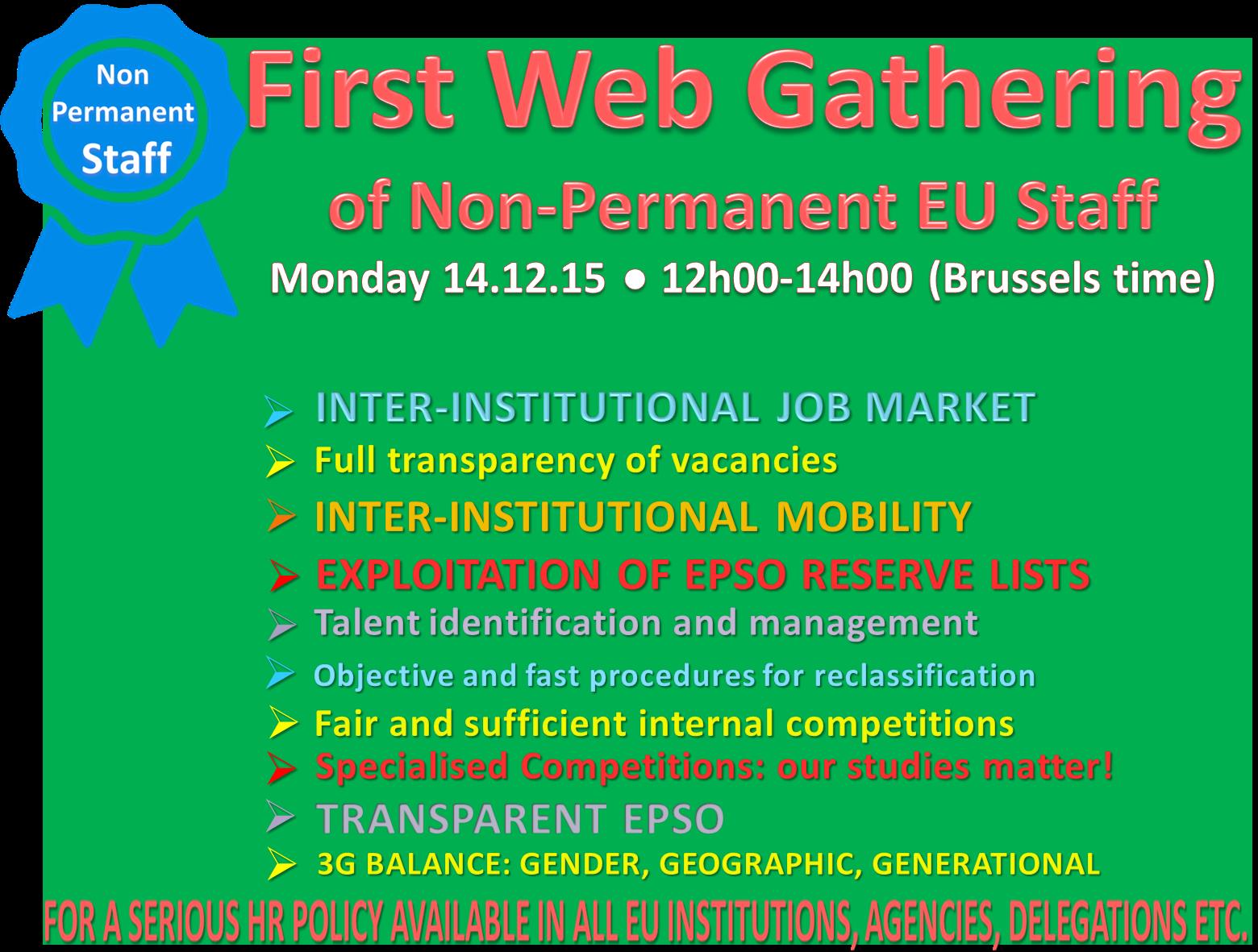 Non Permanent Staff

First Web Gathering

of Non-Permanent EU Staff

Monday 14.12.15 ● 12h00-14h00 (Brussels time)

➢ INTER-INSTITUTIONAL JOB MARKET
➢ Full transparency of vacancies
➢ INTER-INSTITUTIONAL MOBILITY
➢ EXPLOITATION OF EPSO RESERVE LISTS
➢ Talent identification and management
➢ Objective and fast procedures for reclassification
➢ Fair and sufficient internal competitions
➢ Specialised Competitions: our studies matter!
➢ TRANSPARENT EPSO
➢ 3G BALANCE: GENDER, GEOGRAPHIC, GENERATIONAL

FOR A SERIOUS HR POLICY AVAILABLE IN ALL EU INSTITUTIONS, AGENCIES, DELEGATIONS ETC.